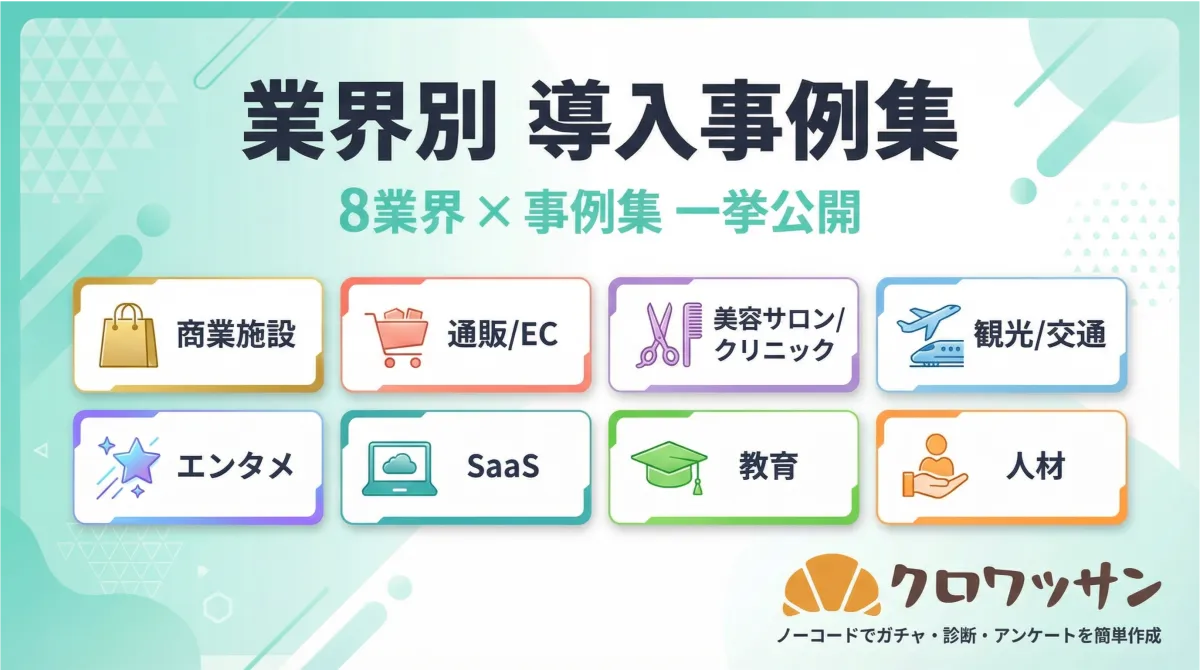 業界別 導入事例集

8業界 × 事例集 一挙公開

商業施設

通販/EC

美容サロン/クリニック

観光/交通

エンタメ

SaaS

教育

人材

クロワッサン

ノーコードでガチャ・診断・アンケートを簡単作成